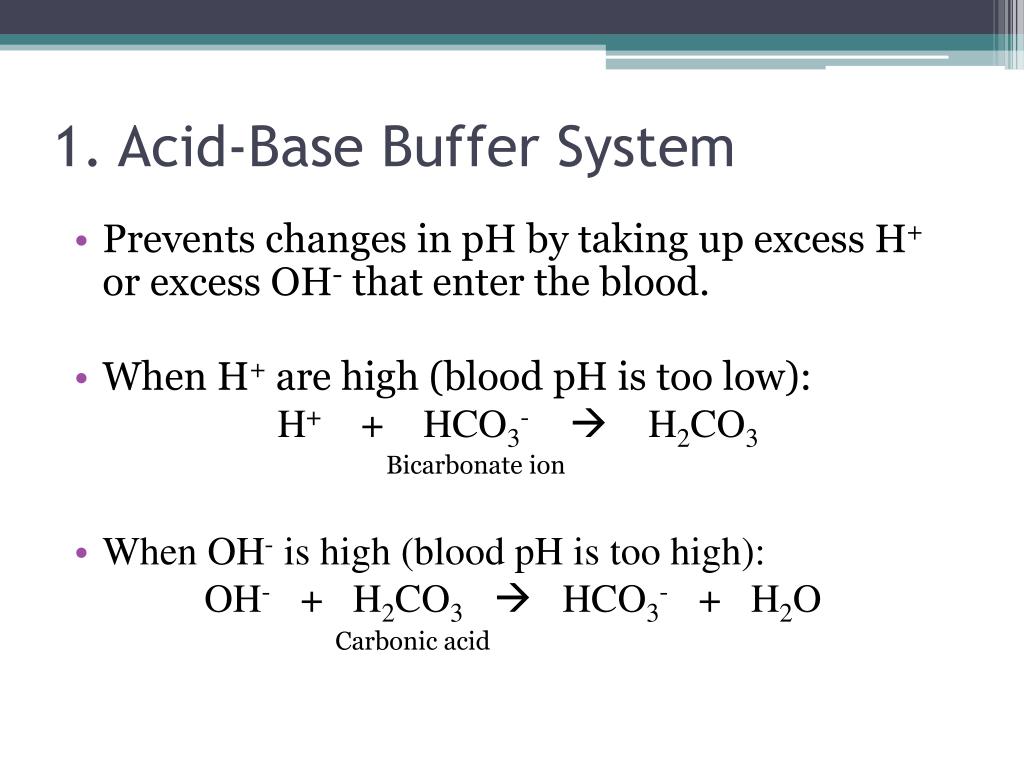 1. Acid-Base Buffer System

• Prevents changes in pH by taking up excess $H^+$ or excess $OH^-$ that enter the blood.

• When $H^+$ are high (blood pH is too low):
$H^+ + HCO_3^- \rightarrow H_2CO_3$
Bicarbonate ion

• When $OH^-$ is high (blood pH is too high):
$OH^- + H_2CO_3 \rightarrow HCO_3^- + H_2O$
Carbonic acid